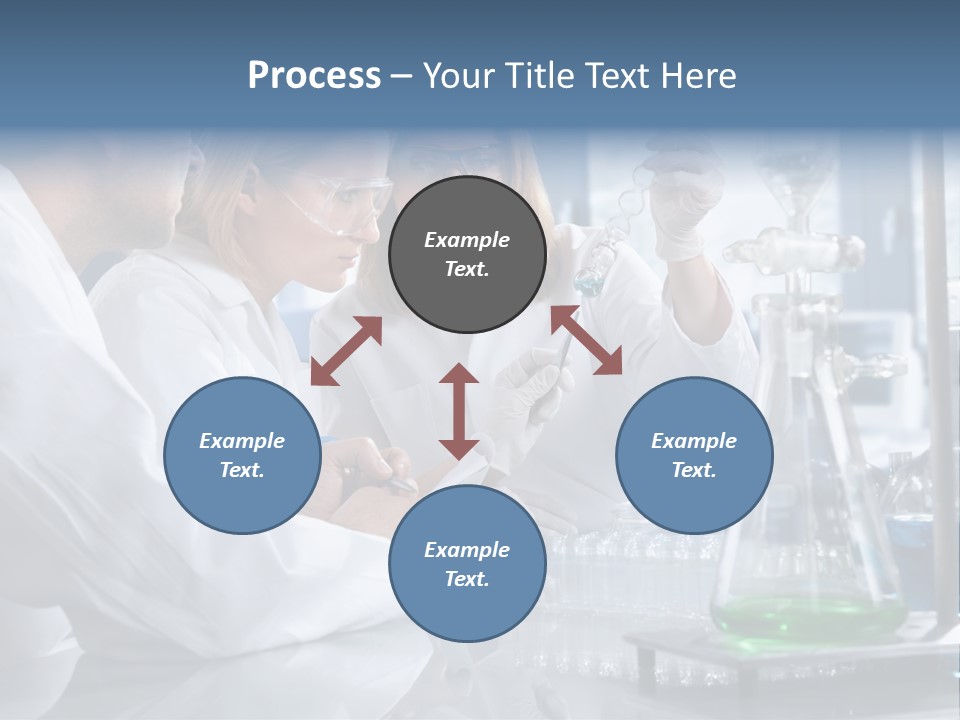 Process – Your Title Text Here

Example Text.

Example Text.

Example Text.

Example Text.